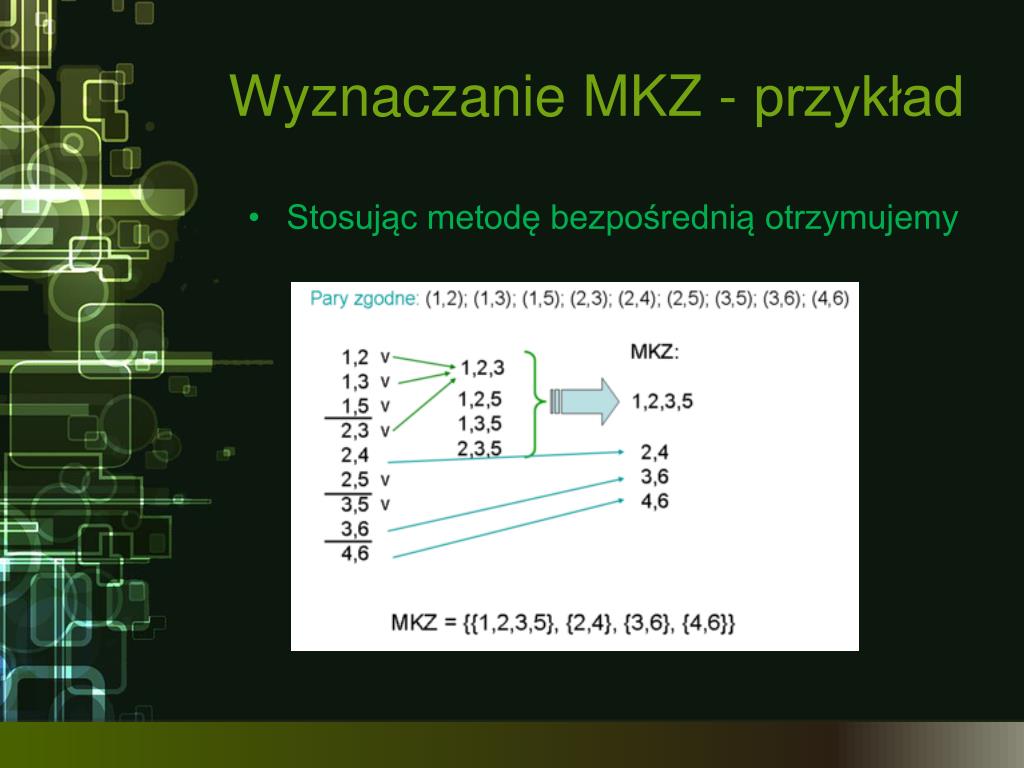 Wyznaczanie MKZ - przykład

• Stosując metodę bezpośrednią otrzymujemy

Pary zgodne: (1,2); (1,3); (1,5); (2,3); (2,4); (2,5); (3,5); (3,6); (4,6)

1,2 v
1,3 v
1,5 v
2,3 v
2,4
2,5 v
3,5 v
3,6
4,6

1,2,3
1,2,5
1,3,5
2,3,5

MKZ:
1,2,3,5
2,4
3,6
4,6

MKZ = {{1,2,3,5}, {2,4}, {3,6}, {4,6}}